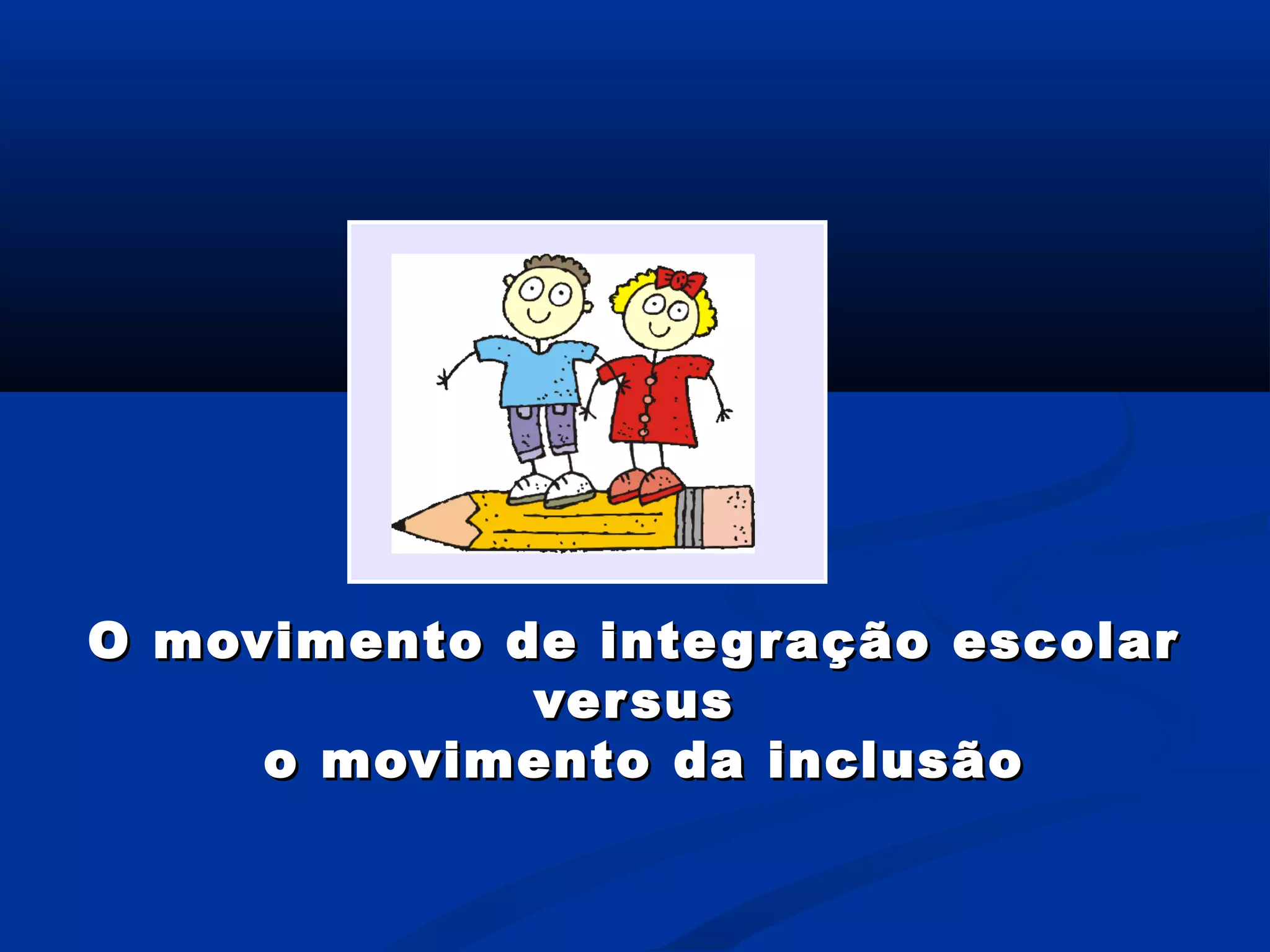 O movimento de integração escolar
versus
o movimento da inclusão